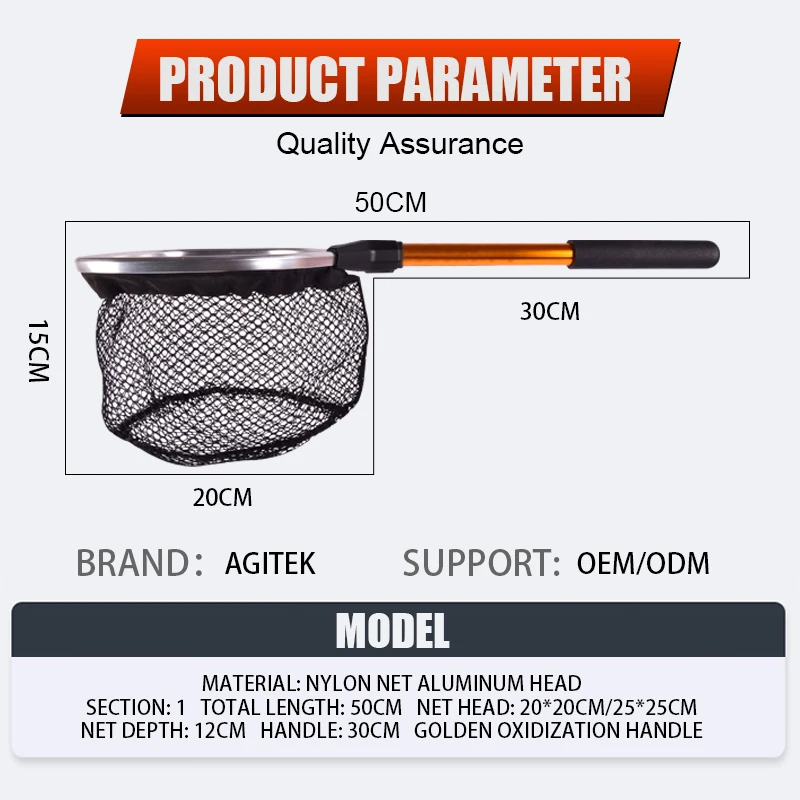 PRODUCT PARAMETER

Quality Assurance

50CM

30CM

15CM

20CM

BRAND: AGITEK SUPPORT: OEM/ODM

MODEL

MATERIAL: NYLON NET ALUMINUM HEAD
SECTION: 1 TOTAL LENGTH: 50CM NET HEAD: 20*20CM/25*25CM
NET DEPTH: 12CM HANDLE: 30CM GOLDEN OXIDIZATION HANDLE